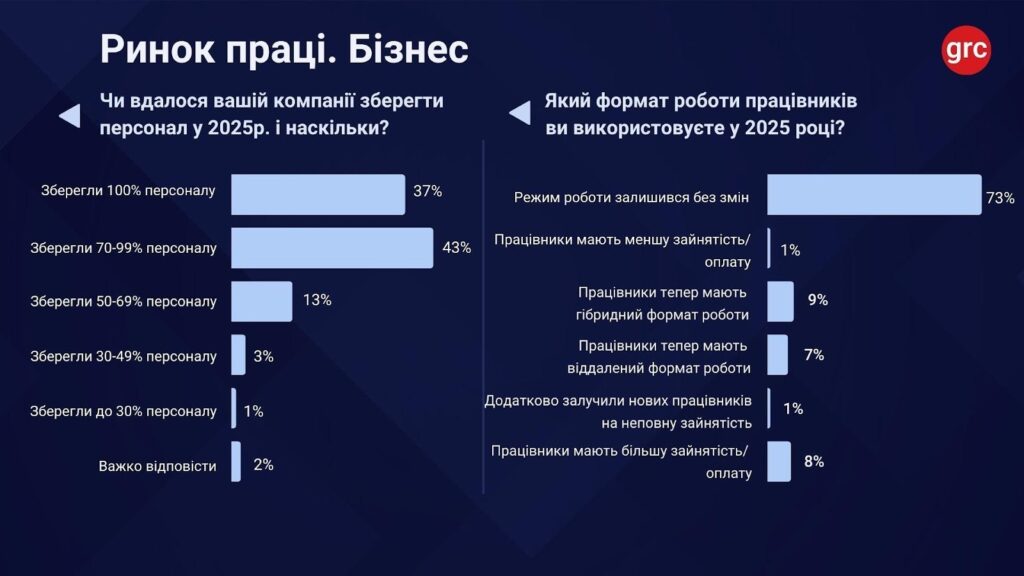 Ринок праці. Бізнес

grc

Чи вдалося вашій компанії зберегти персонал у 2025р. і наскільки?

Зберегли 100% персоналу 37%

Зберегли 70-99% персоналу 43%

Зберегли 50-69% персоналу 13%

Зберегли 30-49% персоналу 3%

Зберегли до 30% персоналу 1%

Важко відповісти 2%

Який формат роботи працівників ви використовуєте у 2025 році?

Режим роботи залишився без змін 73%

Працівники мають меншу зайнятість/оплату 1%

Працівники тепер мають гібридний формат роботи 9%

Працівники тепер мають віддалений формат роботи 7%

Додатково залучили нових працівників на неповну зайнятість 1%

Працівники мають більшу зайнятість/оплату 8%